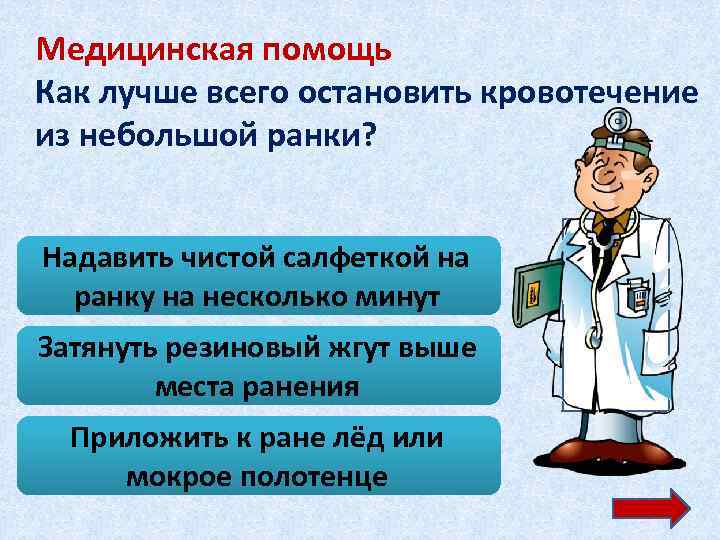 Медицинская помощь
Как лучше всего остановить кровотечение из небольшой ранки?

Надавить чистой салфеткой на ранку на несколько минут

Затянуть резиновый жгут выше места ранения

Приложить к ране лёд или мокрое полотенце